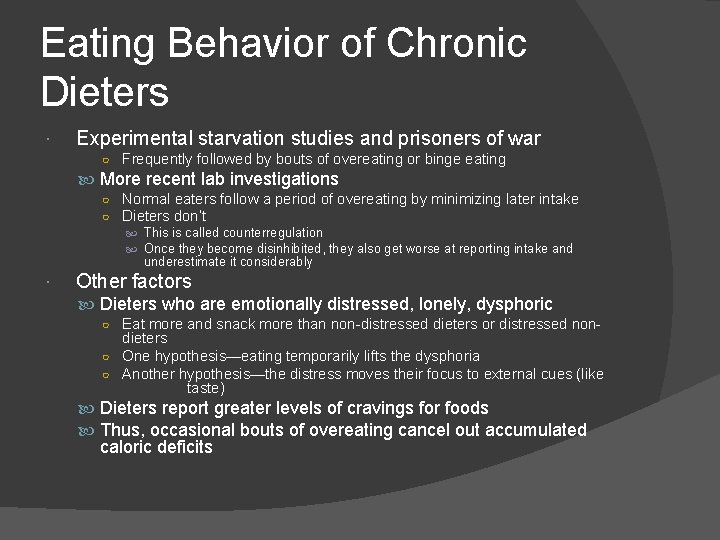 Eating Behavior of Chronic Dieters

Experimental starvation studies and prisoners of war

Frequently followed by bouts of overeating or binge eating

More recent lab investigations

Normal eaters follow a period of overeating by minimizing later intake

Dieters don't

This is called counterregulation

Once they become disinhibited, they also get worse at reporting intake and underestimate it considerably

Other factors

Dieters who are emotionally distressed, lonely, dysphoric

Eat more and snack more than non-distressed dieters or distressed non-dieters

One hypothesis—eating temporarily lifts the dysphoria

Another hypothesis—the distress moves their focus to external cues (like taste)

Dieters report greater levels of cravings for foods

Thus, occasional bouts of overeating cancel out accumulated caloric deficits